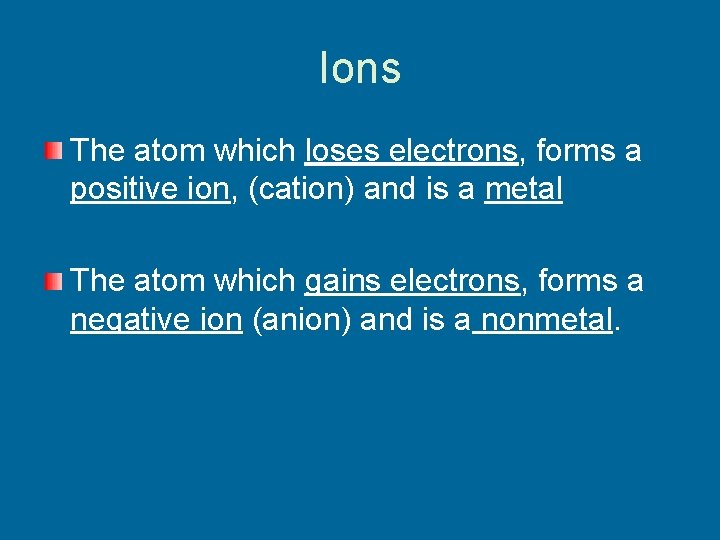 Ions

The atom which loses electrons, forms a positive ion, (cation) and is a metal

The atom which gains electrons, forms a negative ion (anion) and is a nonmetal.